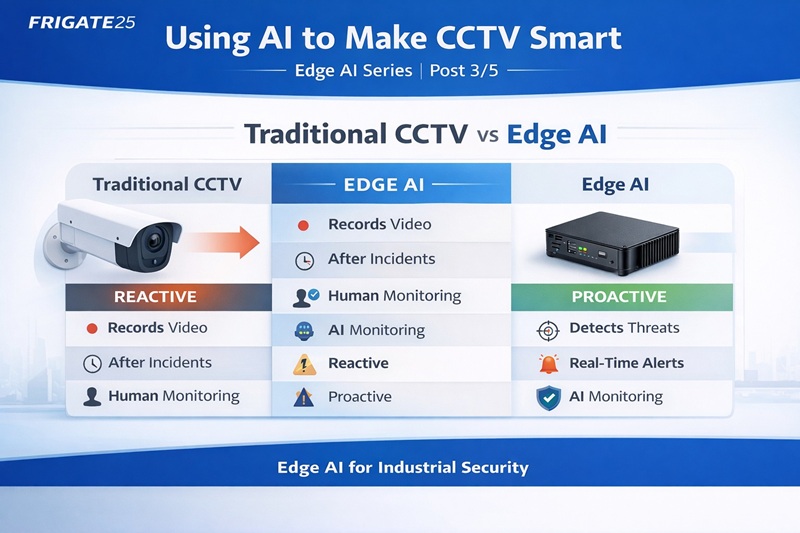 FRIGATE25

Using AI to Make CCTV Smart

Edge AI Series | Post 3/5

Traditional CCTV vs Edge AI

Traditional CCTV

REACTIVE

Records Video

After Incidents

Human Monitoring

EDGE AI

Records Video

After Incidents

Human Monitoring

AI Monitoring

Reactive

Proactive

Edge AI

PROACTIVE

Detects Threats

Real-Time Alerts

AI Monitoring

Edge AI for Industrial Security